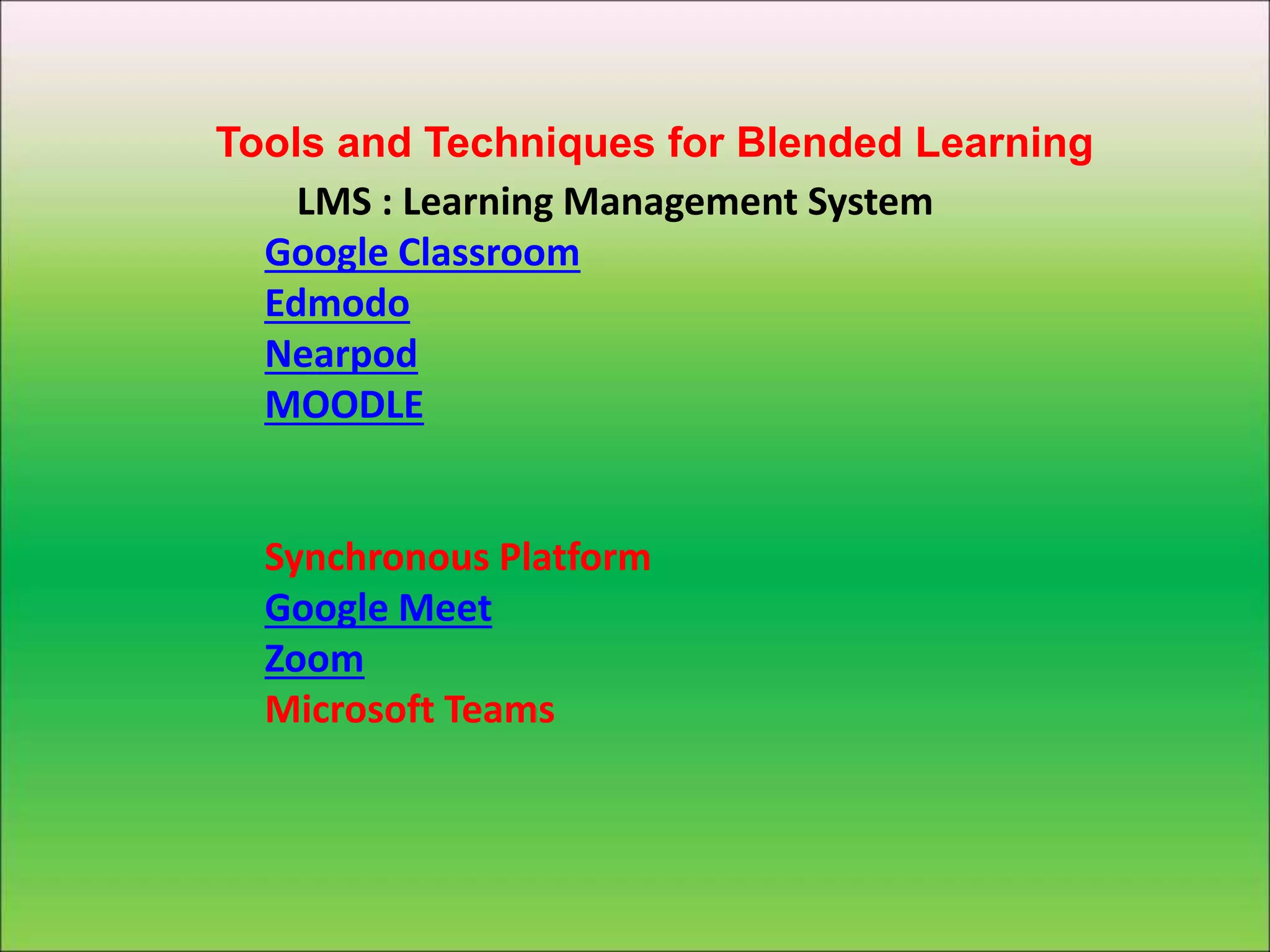 Tools and Techniques for Blended Learning

LMS : Learning Management System

Google Classroom
Edmodo
Nearpod
MOODLE

Synchronous Platform
Google Meet
Zoom
Microsoft Teams